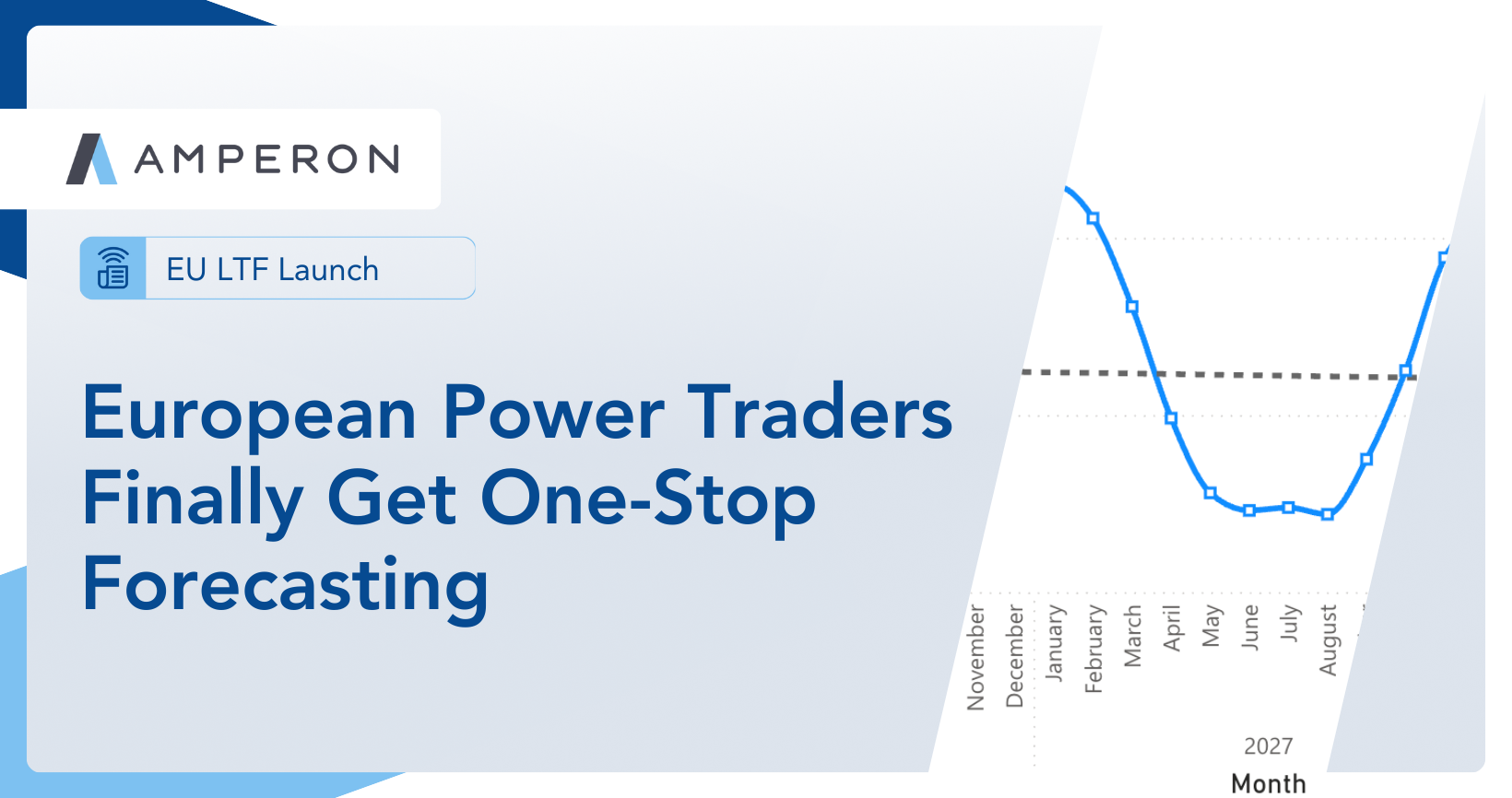 AMPERON

EU LTF Launch

European Power Traders Finally Get One-Stop Forecasting

November
December
January
February
March
April
May
June
July
August

2027

Month